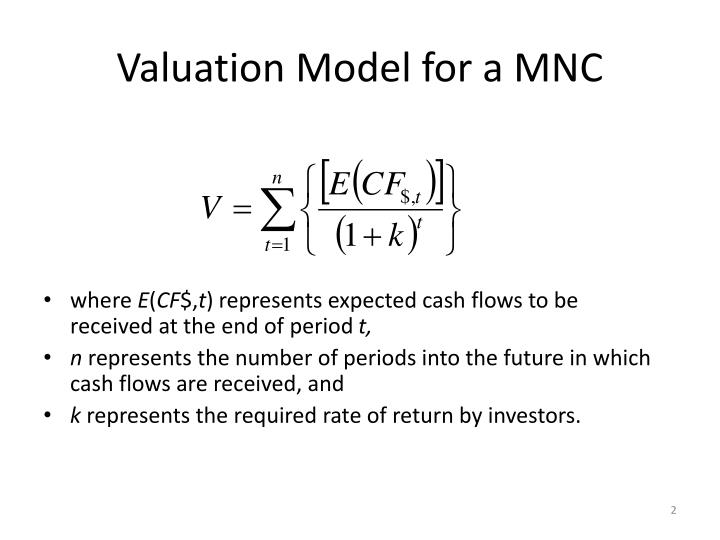 Valuation Model for a MNC

$V = \sum_{t=1}^{n} \left\{ \frac{\left[E\left(CF_{\$,t}\right)\right]}{\left(1+k\right)^{t}} \right\}$

• where $E(CF\$,t)$ represents expected cash flows to be received at the end of period $t$,

• $n$ represents the number of periods into the future in which cash flows are received, and

• $k$ represents the required rate of return by investors.

2